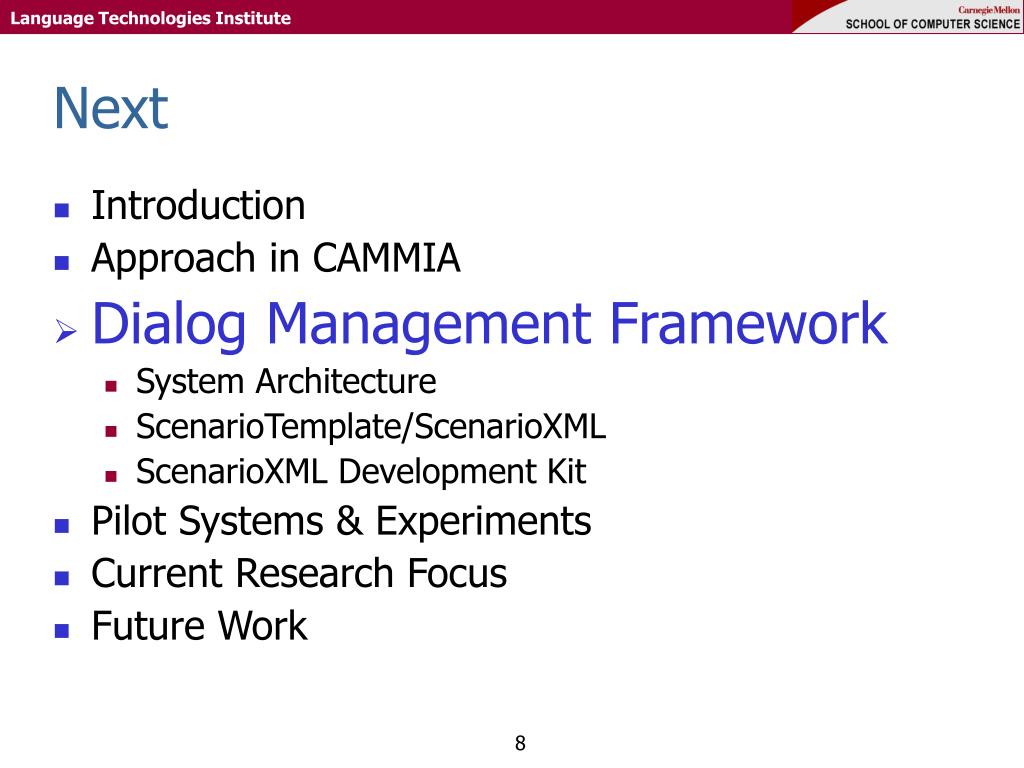 Language Technologies Institute

Carnegie Mellon
SCHOOL OF COMPUTER SCIENCE

Next

- Introduction
- Approach in CAMMIA
- Dialog Management Framework
  - System Architecture
  - ScenarioTemplate/ScenarioXML
  - ScenarioXML Development Kit
- Pilot Systems & Experiments
- Current Research Focus
- Future Work

8